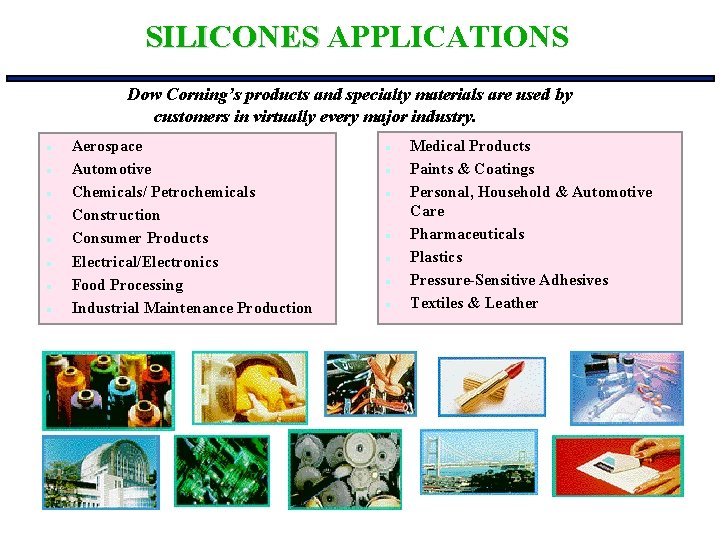 SILICONES APPLICATIONS

Dow Corning's products and specialty materials are used by customers in virtually every major industry.

- Aerospace
- Automotive
- Chemicals/ Petrochemicals
- Construction
- Consumer Products
- Electrical/Electronics
- Food Processing
- Industrial Maintenance Production

- Medical Products
- Paints & Coatings
- Personal, Household & Automotive Care
- Pharmaceuticals
- Plastics
- Pressure-Sensitive Adhesives
- Textiles & Leather